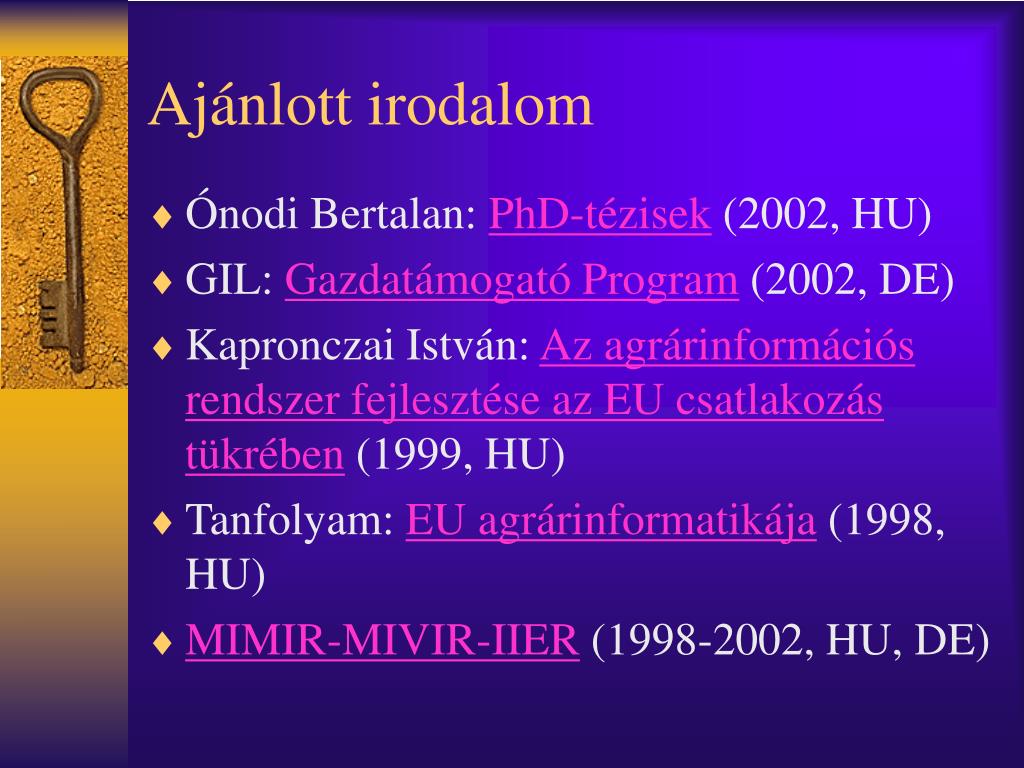 Ajánlott irodalom

♦ Ónodi Bertalan: PhD-tézisek (2002, HU)
♦ GIL: Gazdatámogató Program (2002, DE)
♦ Kapronczai István: Az agrárinformációs rendszer fejlesztése az EU csatlakozás tükrében (1999, HU)
♦ Tanfolyam: EU agrárinformatikája (1998, HU)
♦ MIMIR-MIVIR-IIER (1998-2002, HU, DE)